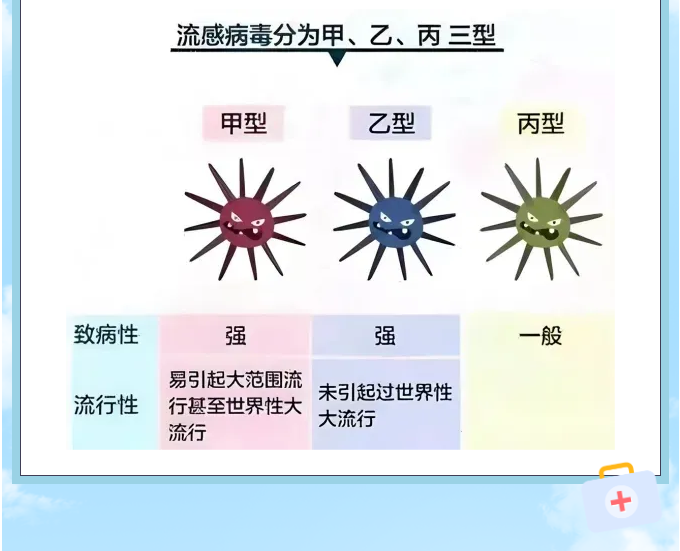 流感病毒分为甲、乙、丙 三型

|  | 甲型 | 乙型 | 丙型 |
|---|---|---|---|
| 致病性 | 强 | 强 | 一般 |
| 流行性 | 易引起大范围流行甚至世界性大流行 | 未引起过世界性大流行 |  |